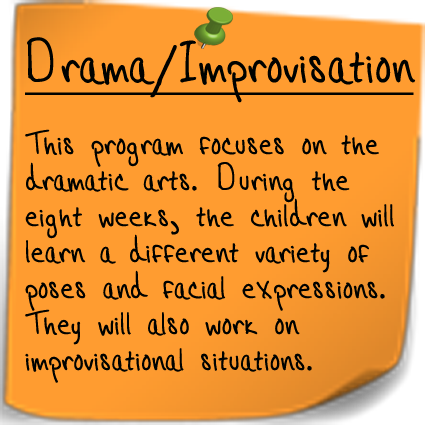 Drama/Improvisation

This program focuses on the dramatic arts. During the eight weeks, the children will learn a different variety of poses and facial expressions. They will also work on improvisational situations.